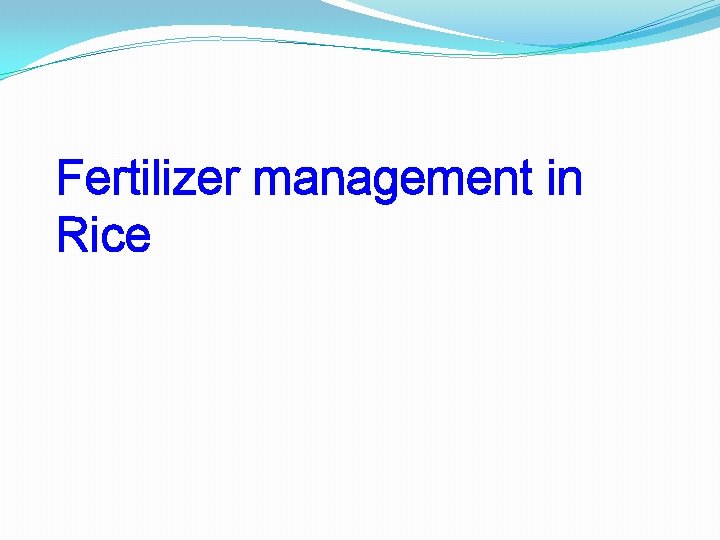 Fertilizer management in Rice